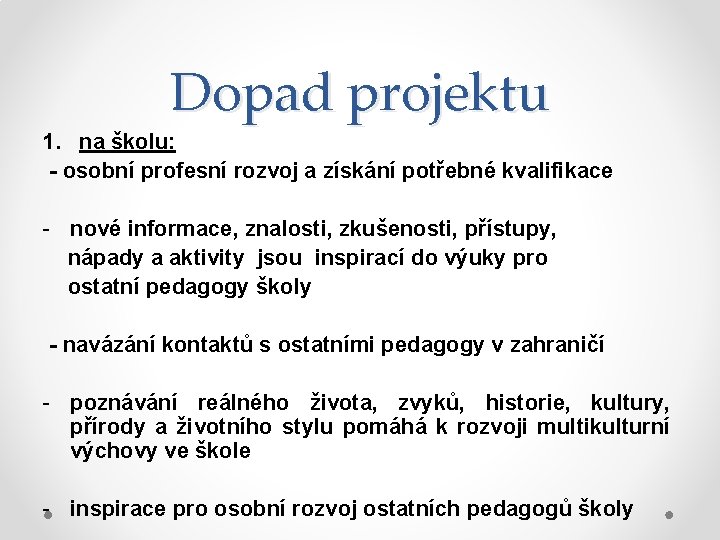 Dopad projektu

1. na školu:

- osobní profesní rozvoj a získání potřebné kvalifikace

- nové informace, znalosti, zkušenosti, přístupy, nápady a aktivity jsou inspirací do výuky pro ostatní pedagogy školy

- navázání kontaktů s ostatními pedagogy v zahraničí

- poznávání reálného života, zvyků, historie, kultury, přírody a životního stylu pomáhá k rozvoji multikulturní výchovy ve škole

- inspirace pro osobní rozvoj ostatních pedagogů školy